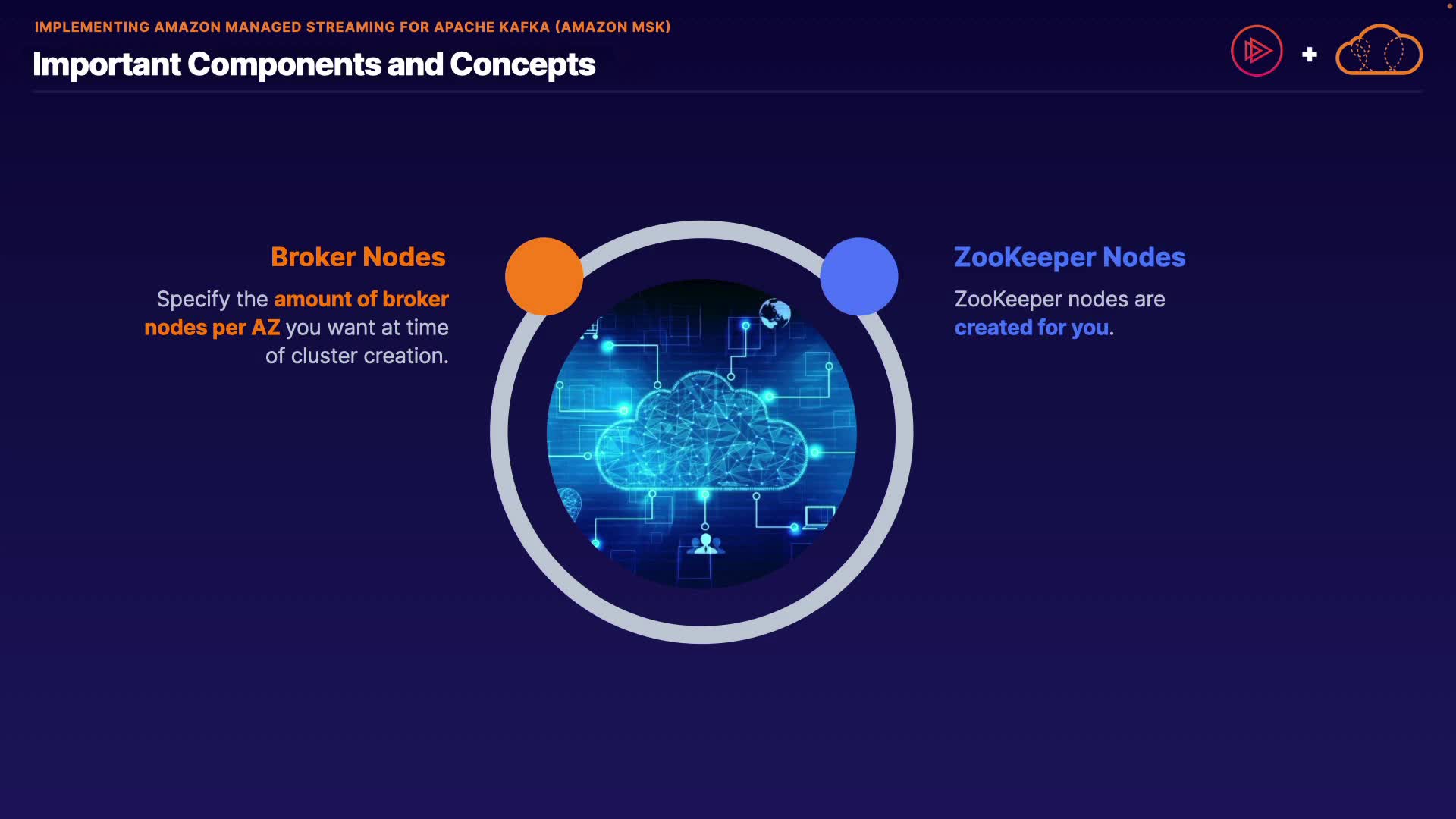 IMPLEMENTING AMAZON MANAGED STREAMING FOR APACHE KAFKA (AMAZON MSK)

Important Components and Concepts

+

Broker Nodes

Specify the amount of broker nodes per AZ you want at time of cluster creation.

ZooKeeper Nodes

ZooKeeper nodes are created for you.